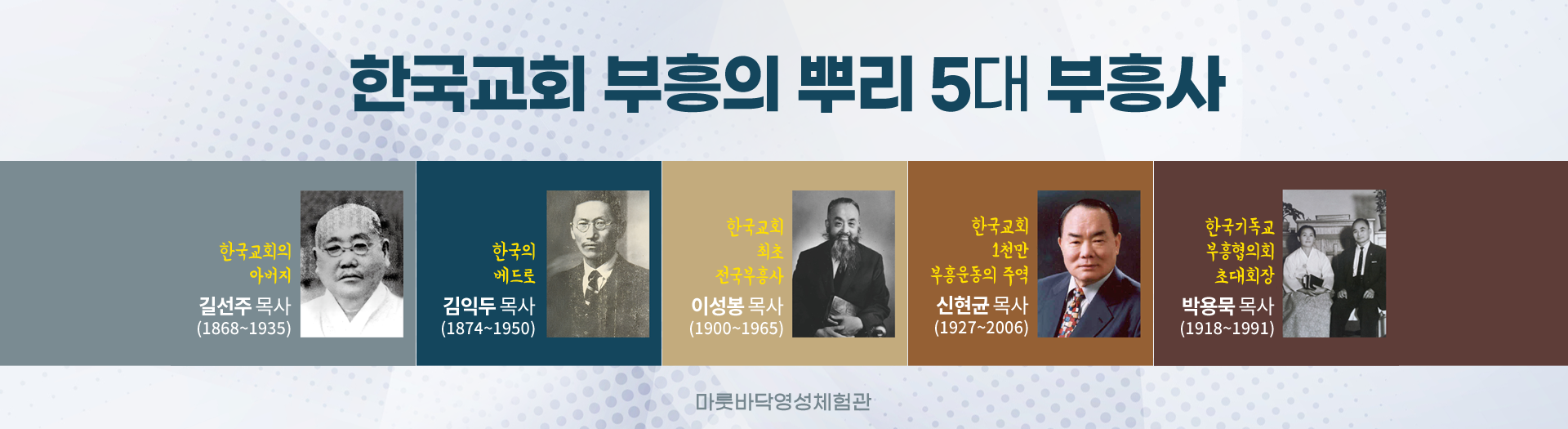 한국교회 부흥의 뿌리 5대 부흥사

한국교회의 아버지
길선주 목사
(1868~1935)

한국의 베드로
김익두 목사
(1874~1950)

한국교회 최초 전국부흥사
이성봉 목사
(1900~1965)

한국교회 1천만 부흥운동의 주역
신현균 목사
(1927~2006)

한국기독교 부흥협의회 초대회장
박용묵 목사
(1918~1991)

마룻바닥영성체험관